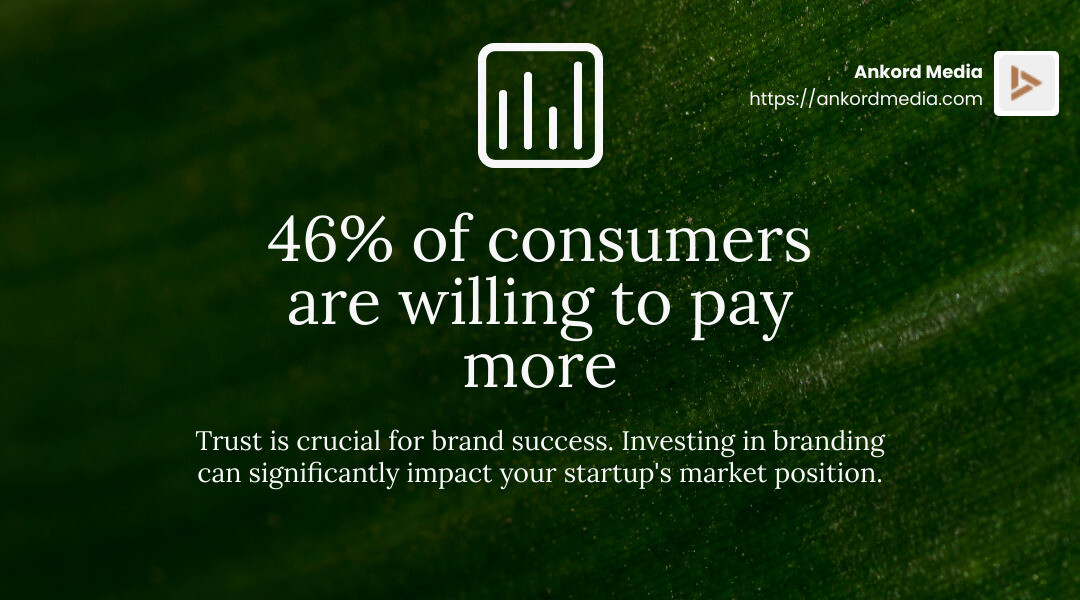 Ankord Media
https://ankordmedia.com

46% of consumers are willing to pay more

Trust is crucial for brand success. Investing in branding can significantly impact your startup's market position.